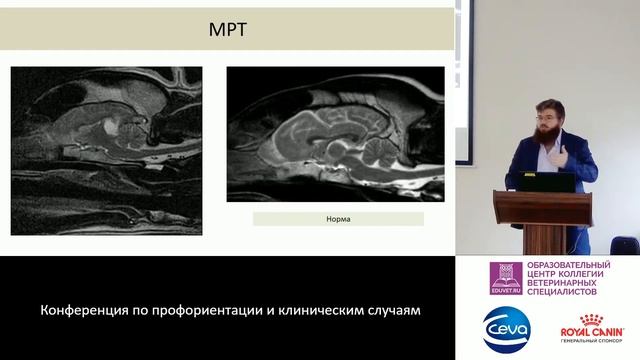 МРТ

Норма

Конференция по профориентации и клиническим случаям

EDUVET.RU

ОБРАЗОВАТЕЛЬНЫЙ ЦЕНТР КОЛЛЕГИИ ВЕТЕРИНАРНЫХ СПЕЦИАЛИСТОВ

Ceva

ROYAL CANIN
ГЕНЕРАЛЬНЫЙ СПОНСОР